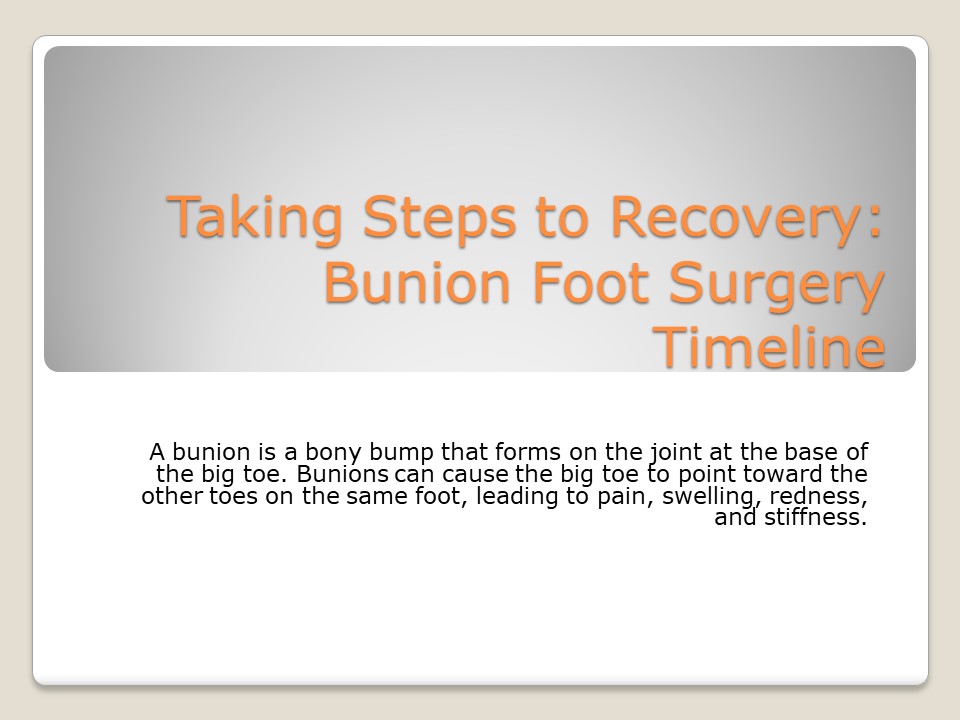 Taking Steps to Recovery: Bunion Foot Surgery Timeline

A bunion is a bony bump that forms on the joint at the base of the big toe. Bunions can cause the big toe to point toward the other toes on the same foot, leading to pain, swelling, redness, and stiffness.